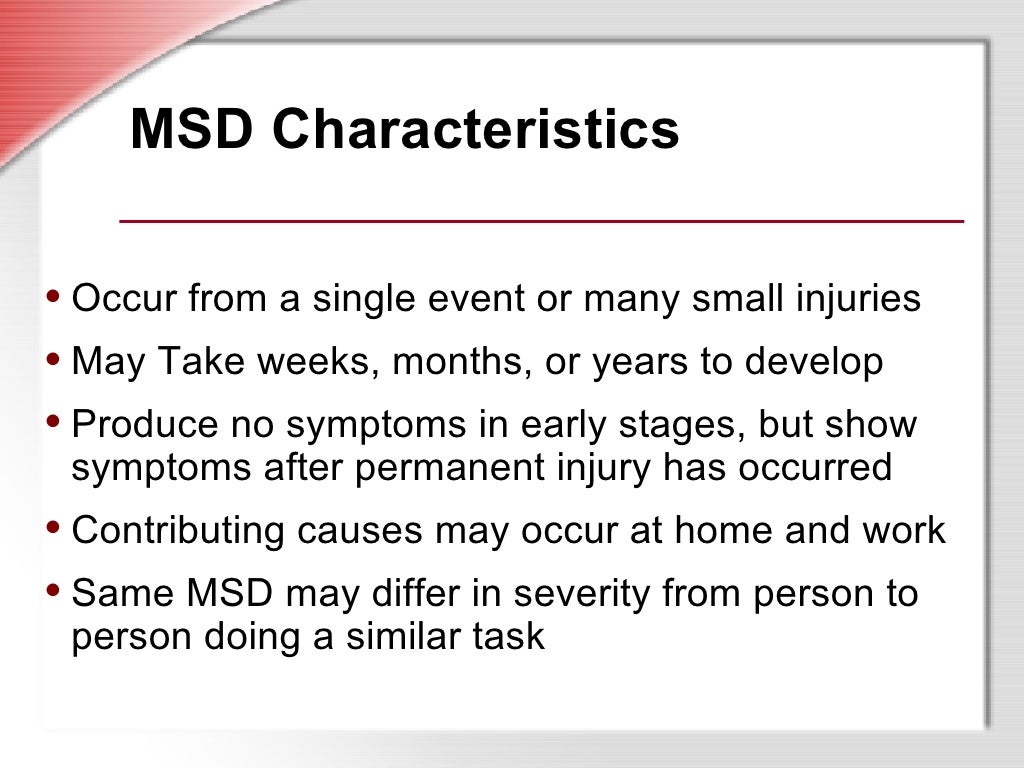 MSD Characteristics

• Occur from a single event or many small injuries
• May Take weeks, months, or years to develop
• Produce no symptoms in early stages, but show symptoms after permanent injury has occurred
• Contributing causes may occur at home and work
• Same MSD may differ in severity from person to person doing a similar task